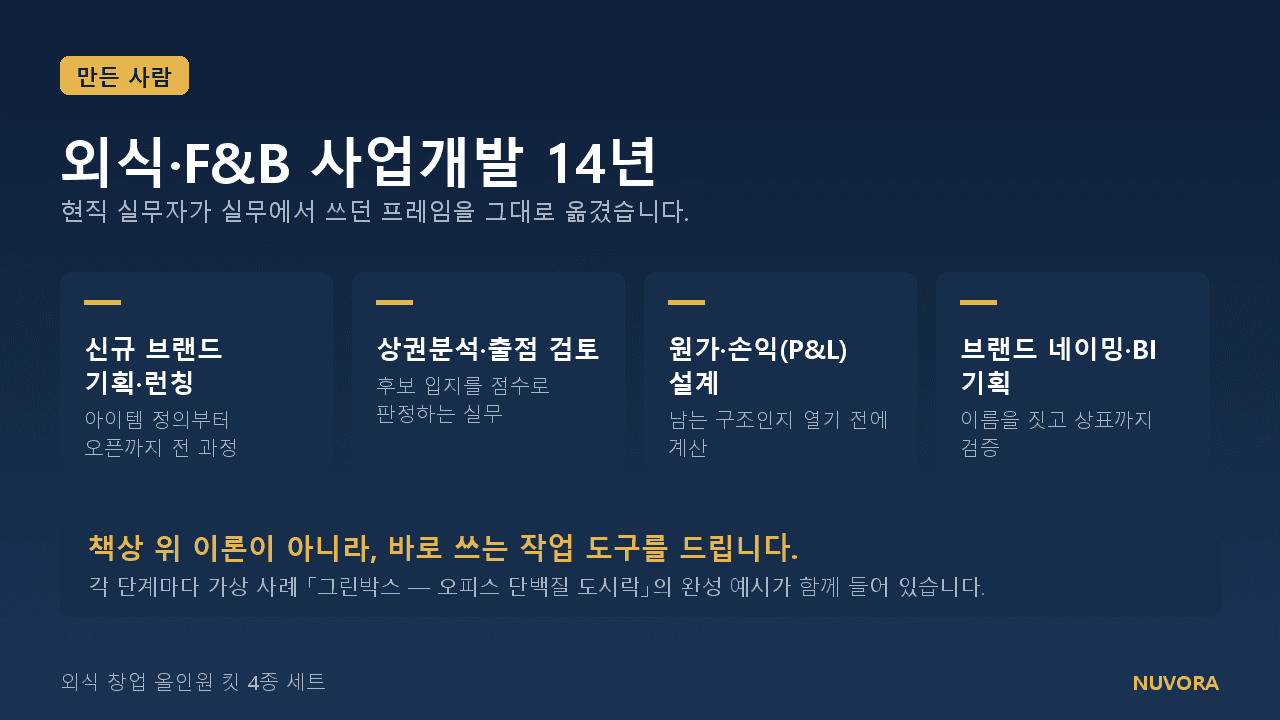 만든 사람

외식·F&B 사업개발 14년

현직 실무자가 실무에서 쓰던 프레임을 그대로 옮겼습니다.

신규 브랜드 기획·런칭

아이템 정의부터 오픈까지 전 과정

상권분석·출점 검토

후보 입지를 점수로 판정하는 실무

원가·손익(P&L) 설계

남는 구조인지 열기 전에 계산

브랜드 네이밍·BI 기획

이름을 짓고 상표까지 검증

책상 위 이론이 아니라, 바로 쓰는 작업 도구를 드립니다.

각 단계마다 가상 사례 「그린박스 — 오피스 단백질 도시락」의 완성 예시가 함께 들어 있습니다.

외식 창업 올인원 킷 4종 세트

NUVORA